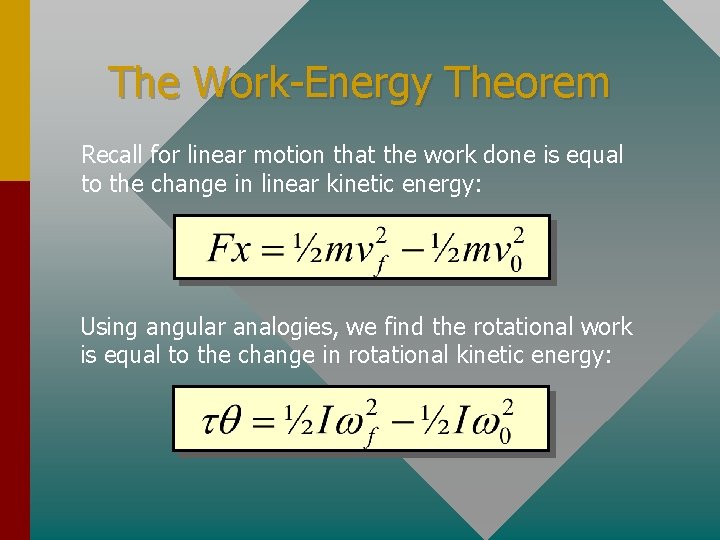 The Work-Energy Theorem

Recall for linear motion that the work done is equal to the change in linear kinetic energy:

$Fx = ½mv_f^2 - ½mv_0^2$

Using angular analogies, we find the rotational work is equal to the change in rotational kinetic energy:

$\tau\theta = ½I\omega_f^2 - ½I\omega_0^2$